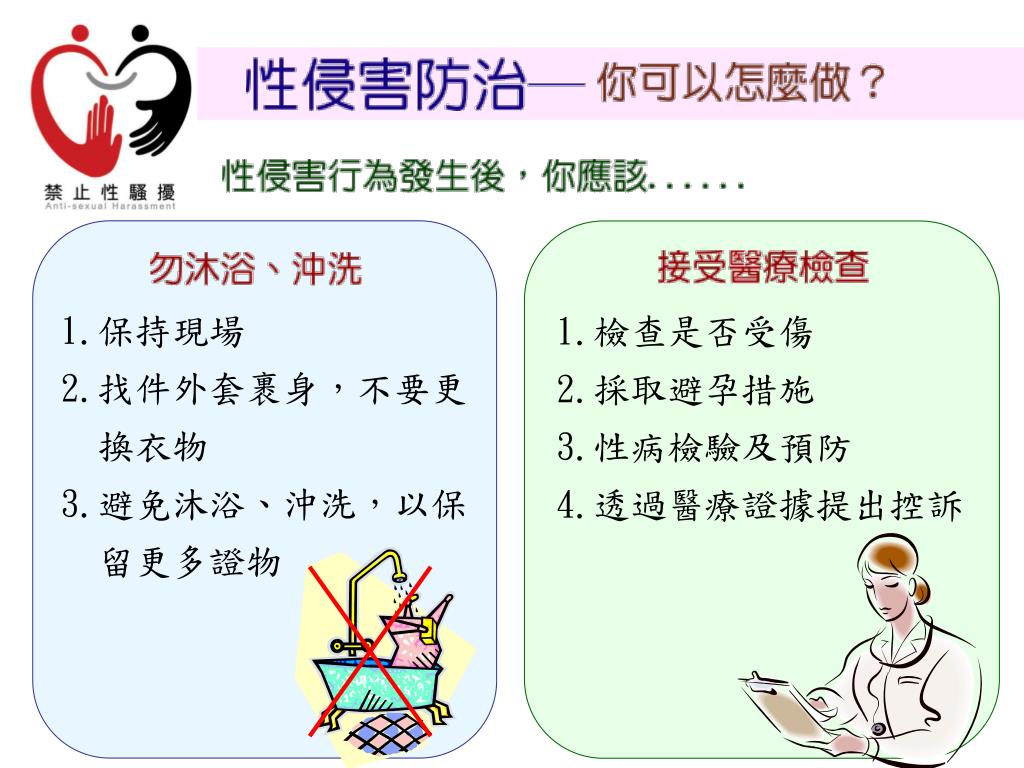 禁止性騷擾
Anti-sexual Harassment

性侵害防治— 你可以怎麼做？

性侵害行為發生後，你應該......

勿沐浴、沖洗

1. 保持現場
2. 找件外套裹身，不要更換衣物
3. 避免沐浴、沖洗，以保留更多證物

接受醫療檢查

1. 檢查是否受傷
2. 採取避孕措施
3. 性病檢驗及預防
4. 透過醫療證據提出控訴